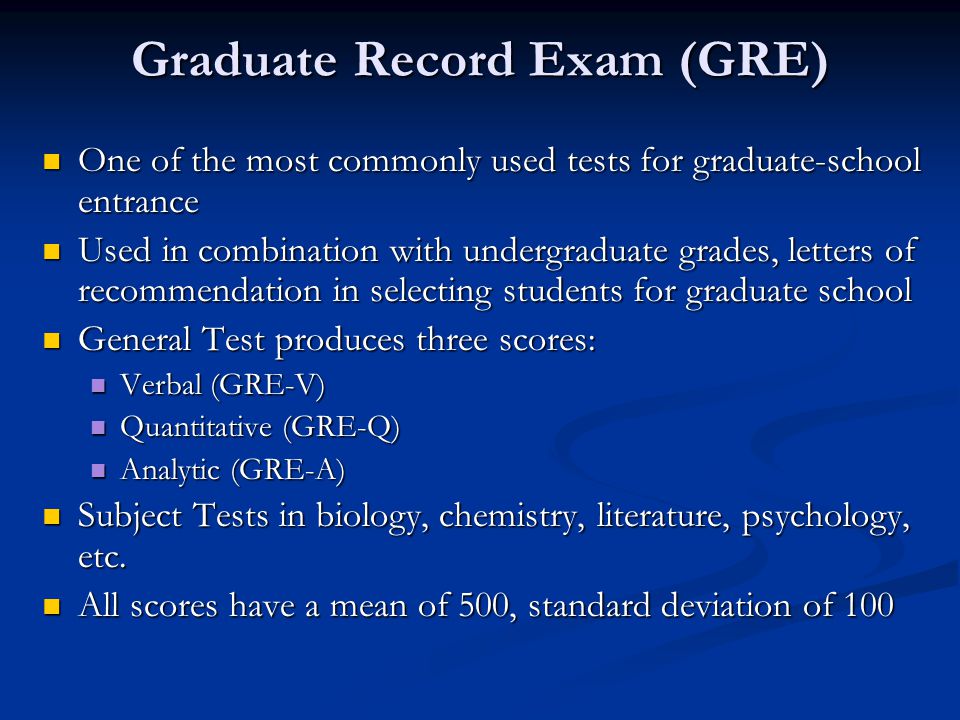 Graduate Record Exam (GRE)

- One of the most commonly used tests for graduate-school entrance
- Used in combination with undergraduate grades, letters of recommendation in selecting students for graduate school
- General Test produces three scores:
  - Verbal (GRE-V)
  - Quantitative (GRE-Q)
  - Analytic (GRE-A)
- Subject Tests in biology, chemistry, literature, psychology, etc.
- All scores have a mean of 500, standard deviation of 100